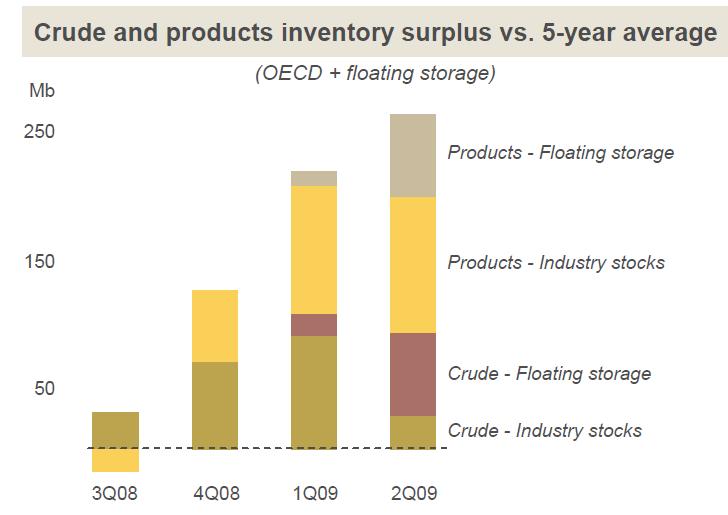 Crude and products inventory surplus vs. 5-year average

(OECD + floating storage)

Mb

250

150

50

Products - Floating storage

Products - Industry stocks

Crude - Floating storage

Crude - Industry stocks

3Q08

4Q08

1Q09

2Q09